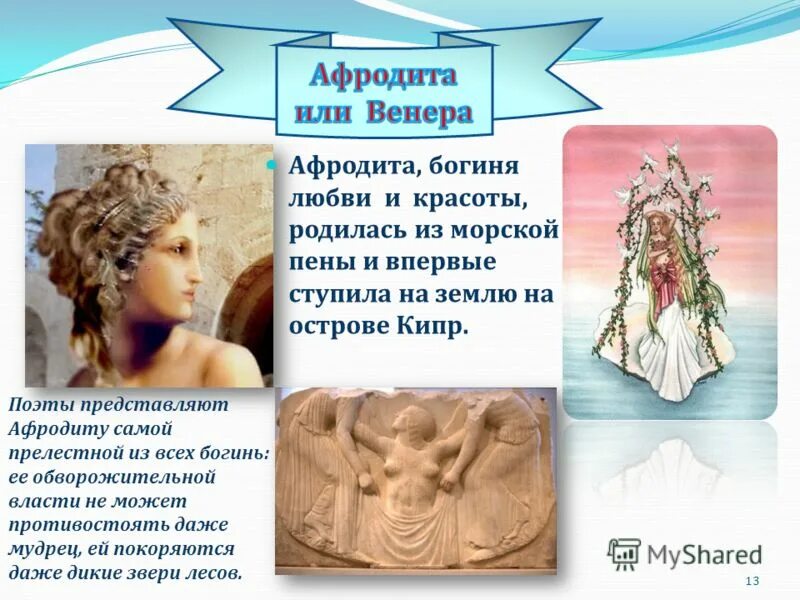 Афродита или Венера

Афродита, богиня любви и красоты, родилась из морской пены и впервые ступила на землю на острове Кипр.

Поэты представляют Афродиту самой прелестной из всех богинь: ее обворожительной власти не может противостоять даже мудрец, ей покоряются даже дикие звери лесов.

MyShared

13